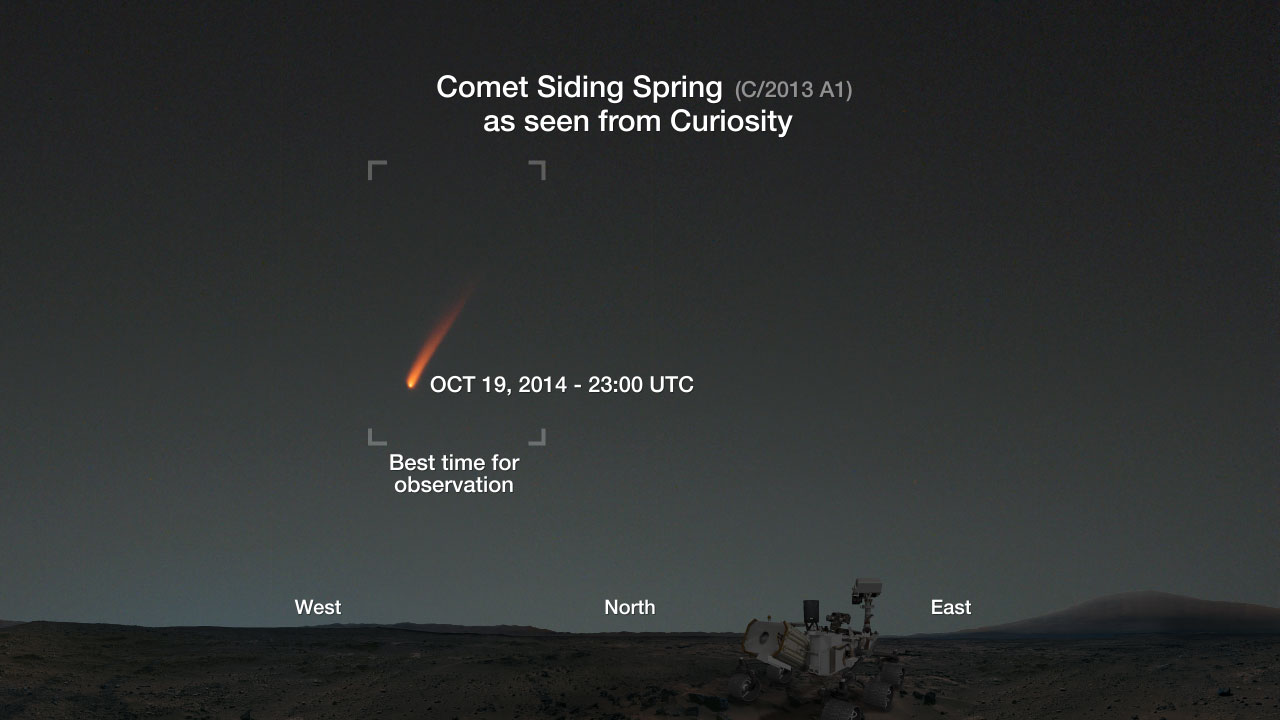 Comet Siding Spring (C/2013 A1)
as seen from Curiosity

OCT 19, 2014 - 23:00 UTC

Best time for observation

West

North

East